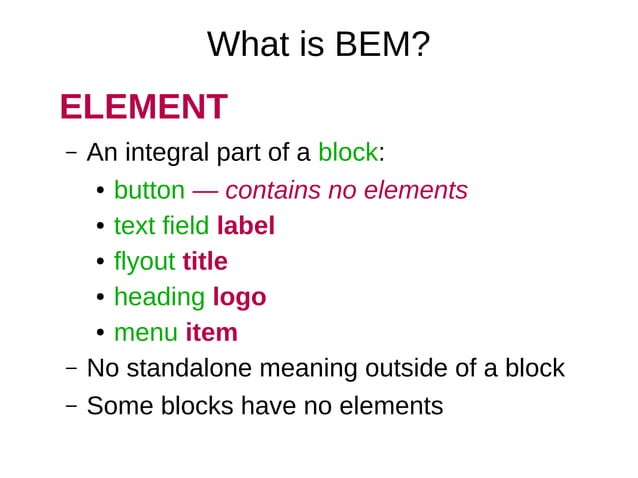 What is BEM?

ELEMENT

– An integral part of a block:

• button — contains no elements
• text field label
• flyout title
• heading logo
• menu item

– No standalone meaning outside of a block
– Some blocks have no elements